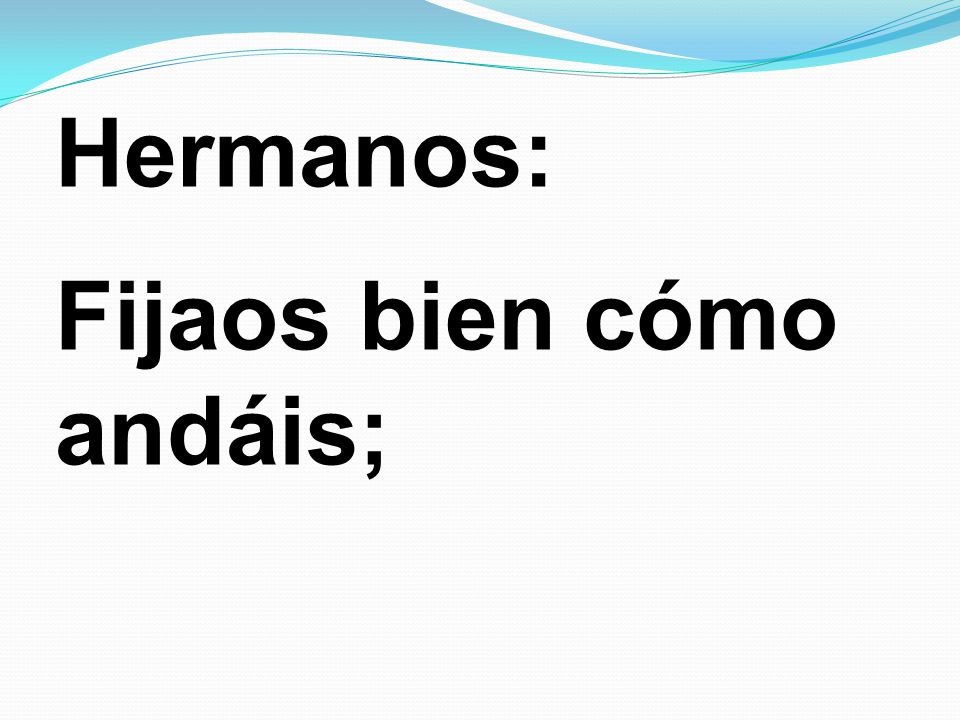 Hermanos:

Fijaos bien cómo andáis;